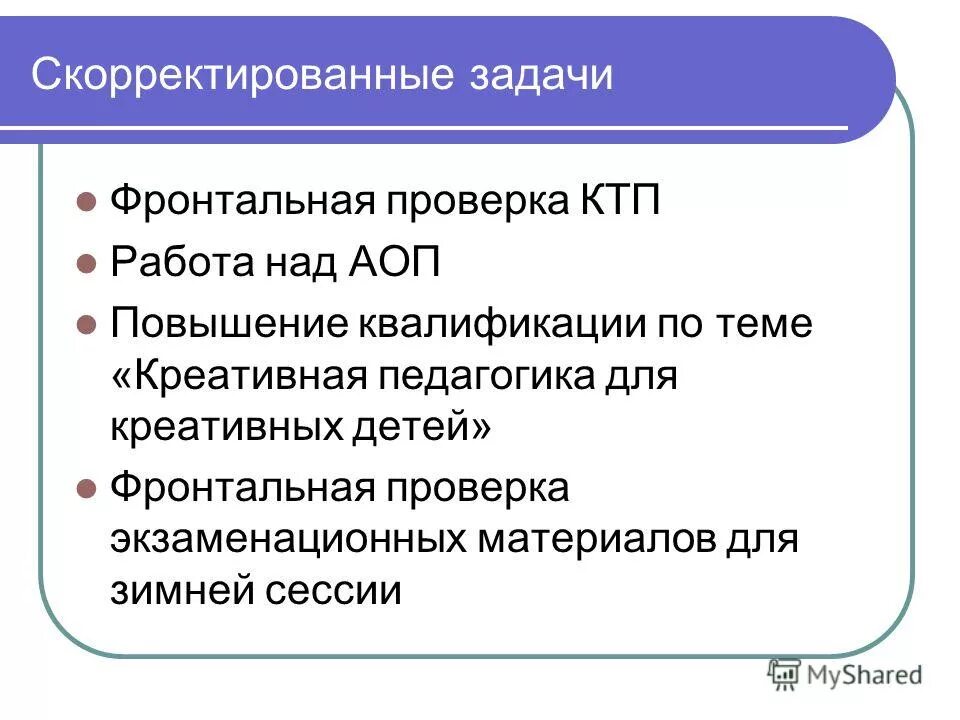 Скорректированные задачи

Фронтальная проверка КТП

Работа над АОП

Повышение квалификации по теме «Креативная педагогика для креативных детей»

Фронтальная проверка экзаменационных материалов для зимней сессии

MyShared